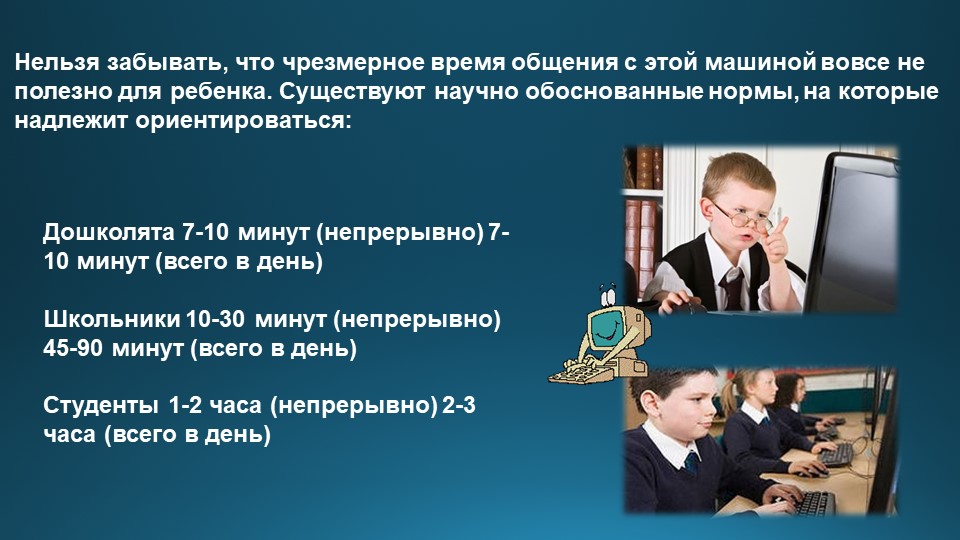 Нельзя забывать, что чрезмерное время общения с этой машиной вовсе не полезно для ребенка. Существуют научно обоснованные нормы, на которые надлежит ориентироваться:

Дошколята 7-10 минут (непрерывно) 7-10 минут (всего в день)

Школьники 10-30 минут (непрерывно) 45-90 минут (всего в день)

Студенты 1-2 часа (непрерывно) 2-3 часа (всего в день)